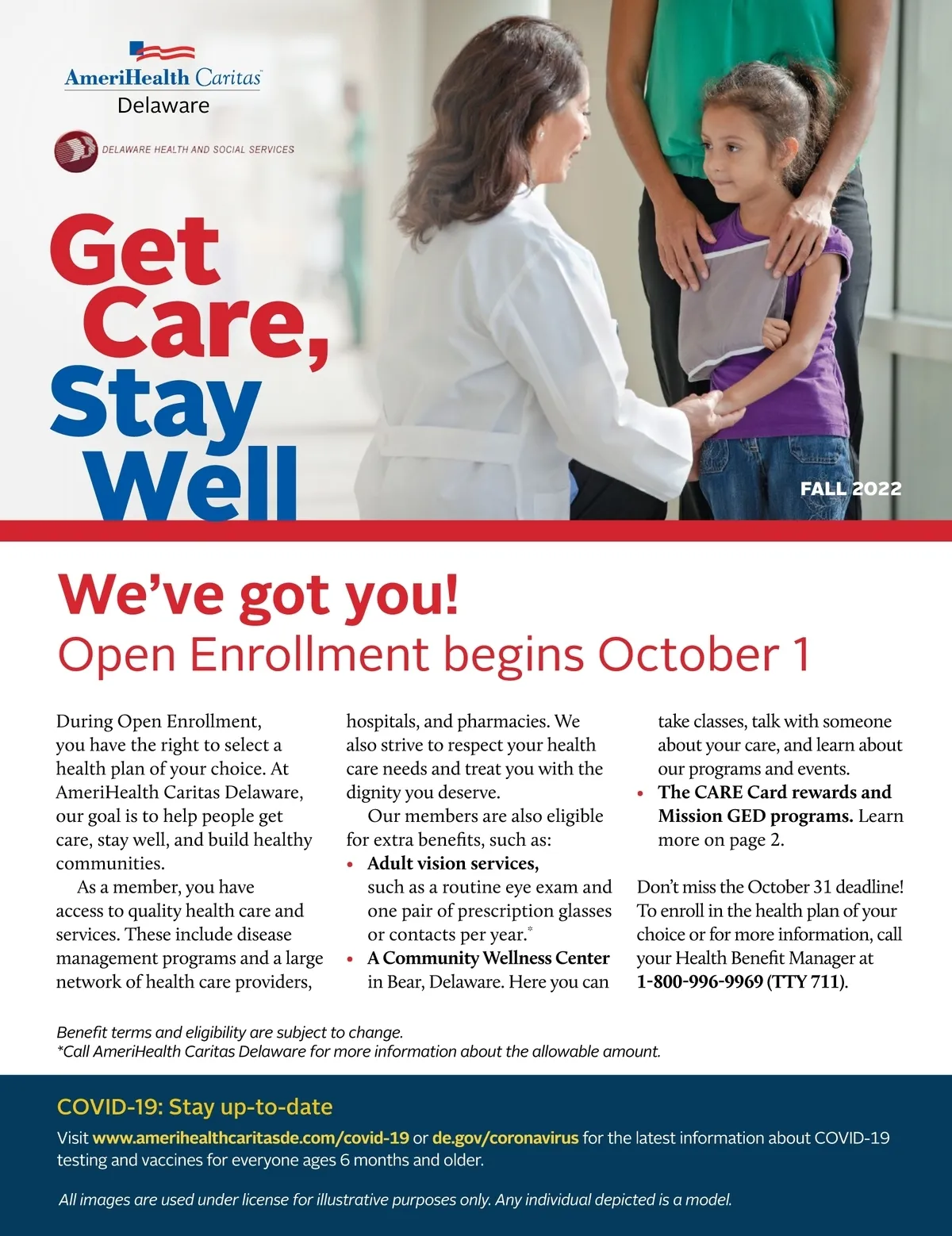 AmeriHealth Caritas
Delaware

DELAWARE HEALTH AND SOCIAL SERVICES

Get Care, Stay Well

FALL 2022

We've got you!
Open Enrollment begins October 1

During Open Enrollment, you have the right to select a health plan of your choice. At AmeriHealth Caritas Delaware, our goal is to help people get care, stay well, and build healthy communities.

As a member, you have access to quality health care and services. These include disease management programs and a large network of health care providers, hospitals, and pharmacies. We also strive to respect your health care needs and treat you with the dignity you deserve.

Our members are also eligible for extra benefits, such as:

• Adult vision services, such as a routine eye exam and one pair of prescription glasses or contacts per year.*
• A Community Wellness Center in Bear, Delaware. Here you can take classes, talk with someone about your care, and learn about our programs and events.
• The CARE Card rewards and Mission GED programs. Learn more on page 2.

Don't miss the October 31 deadline! To enroll in the health plan of your choice or for more information, call your Health Benefit Manager at 1-800-996-9969 (TTY 711).

Benefit terms and eligibility are subject to change.
*Call AmeriHealth Caritas Delaware for more information about the allowable amount.

COVID-19: Stay up-to-date

Visit www.amerihealthcaritasde.com/covid-19 or de.gov/coronavirus for the latest information about COVID-19 testing and vaccines for everyone ages 6 months and older.

All images are used under license for illustrative purposes only. Any individual depicted is a model.